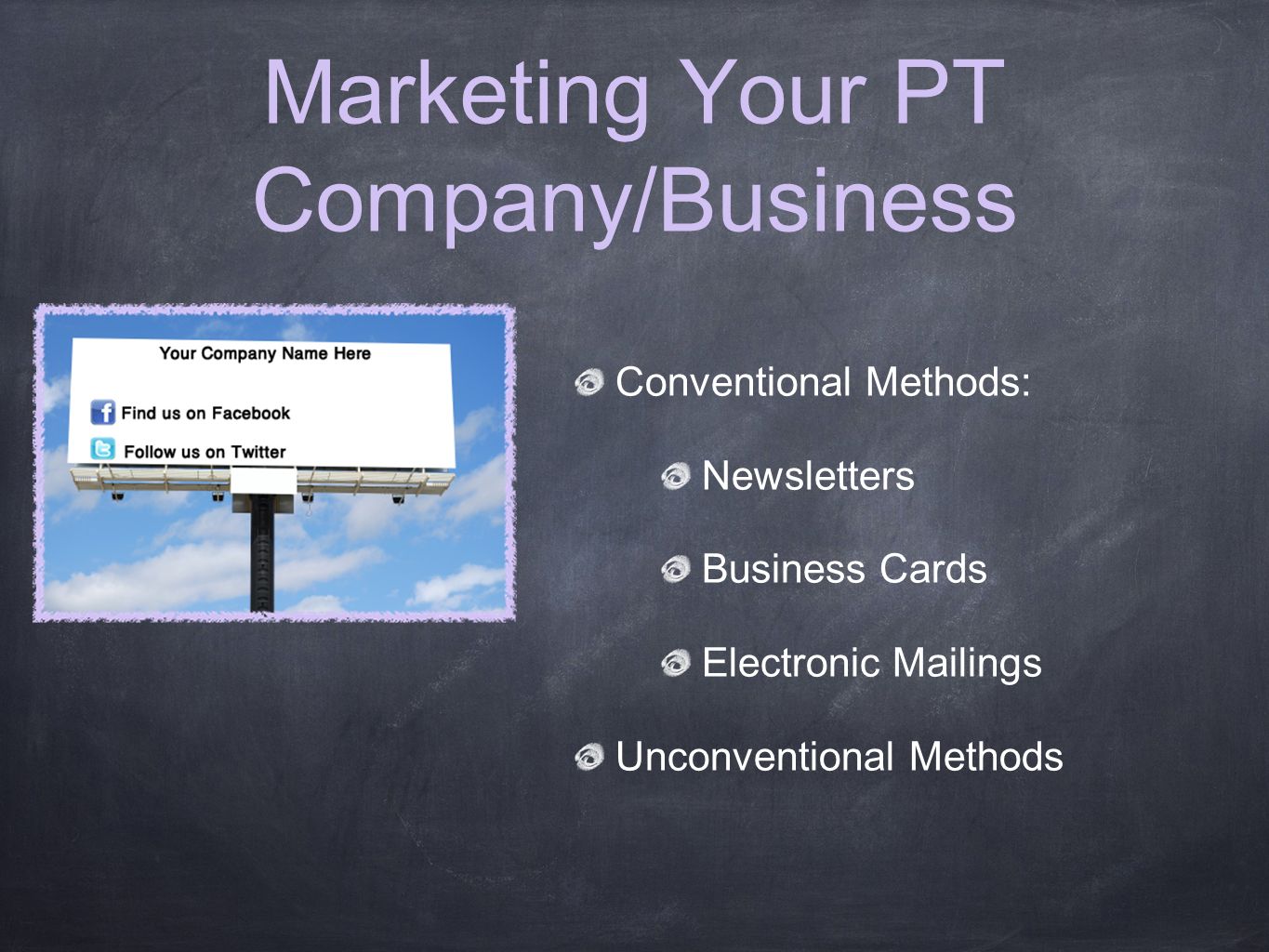 Marketing Your PT Company/Business

Your Company Name Here

Find us on Facebook

Follow us on Twitter

Conventional Methods:

Newsletters

Business Cards

Electronic Mailings

Unconventional Methods